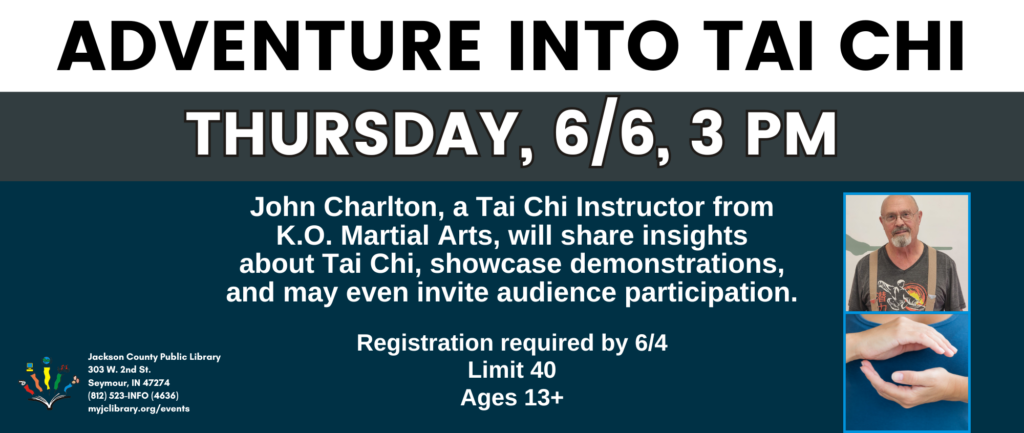 ADVENTURE INTO TAI CHI

THURSDAY, 6/6, 3 PM

John Charlton, a Tai Chi Instructor from K.O. Martial Arts, will share insights about Tai Chi, showcase demonstrations, and may even invite audience participation.

Registration required by 6/4
Limit 40
Ages 13+

Jackson County Public Library
303 W. 2nd St.
Seymour, IN 47274
(812) 523-INFO (4636)
myjclibrary.org/events